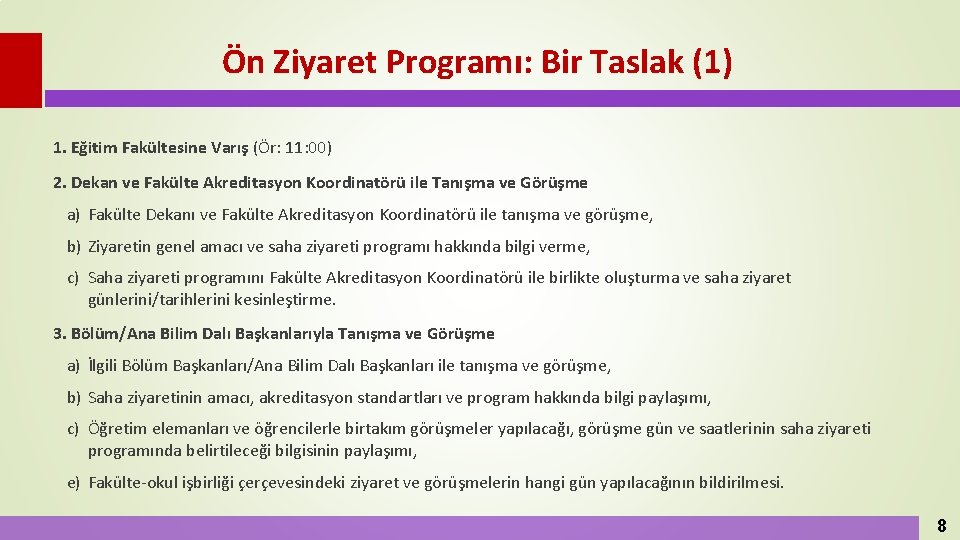 Ön Ziyaret Programı: Bir Taslak (1)

1. Eğitim Fakültesine Varış (Ör: 11:00)

2. Dekan ve Fakülte Akreditasyon Koordinatörü ile Tanışma ve Görüşme

a) Fakülte Dekanı ve Fakülte Akreditasyon Koordinatörü ile tanışma ve görüşme,

b) Ziyaretin genel amacı ve saha ziyareti programı hakkında bilgi verme,

c) Saha ziyareti programını Fakülte Akreditasyon Koordinatörü ile birlikte oluşturma ve saha ziyaret günlerini/tarihlerini kesinleştirme.

3. Bölüm/Ana Bilim Dalı Başkanlarıyla Tanışma ve Görüşme

a) İlgili Bölüm Başkanları/Ana Bilim Dalı Başkanları ile tanışma ve görüşme,

b) Saha ziyaretinin amacı, akreditasyon standartları ve program hakkında bilgi paylaşımı,

c) Öğretim elemanları ve öğrencilerle birtakım görüşmeler yapılacağı, görüşme gün ve saatlerinin saha ziyareti programında belirtileceği bilgisinin paylaşımı,

e) Fakülte-okul işbirliği çerçevesindeki ziyaret ve görüşmelerin hangi gün yapılacağının bildirilmesi.

8